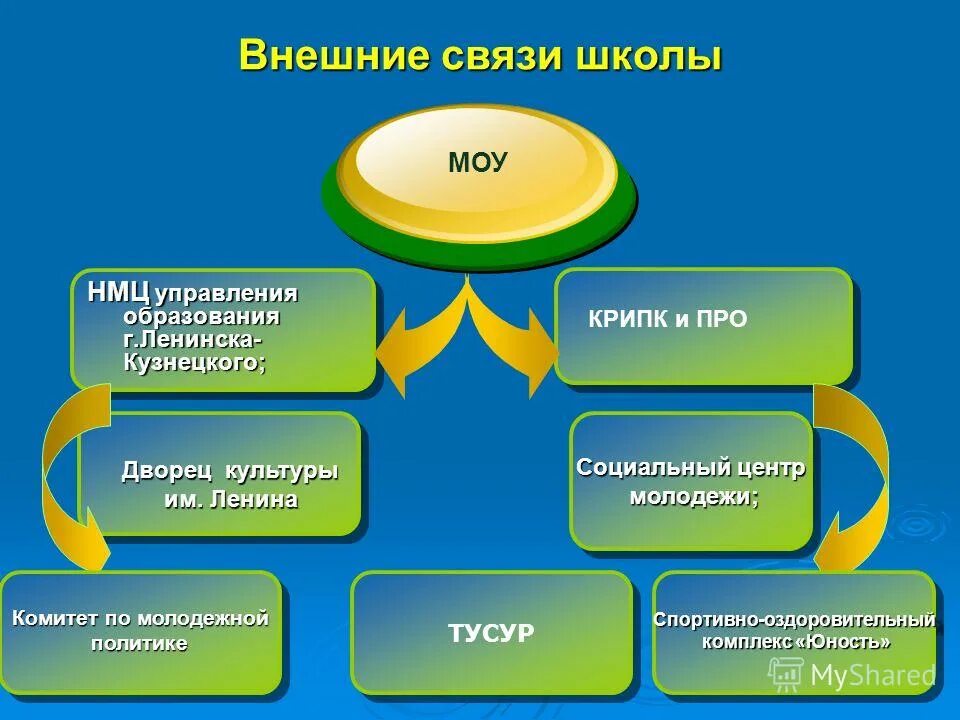 Внешние связи школы

МОУ

НМЦ управления образования г.Ленинска-Кузнецкого;

КРИПК и ПРО

Дворец культуры им. Ленина

Социальный центр молодежи;

Комитет по молодежной политике

ТУСУР

Спортивно-оздоровительный комплекс «Юность»

MyShared